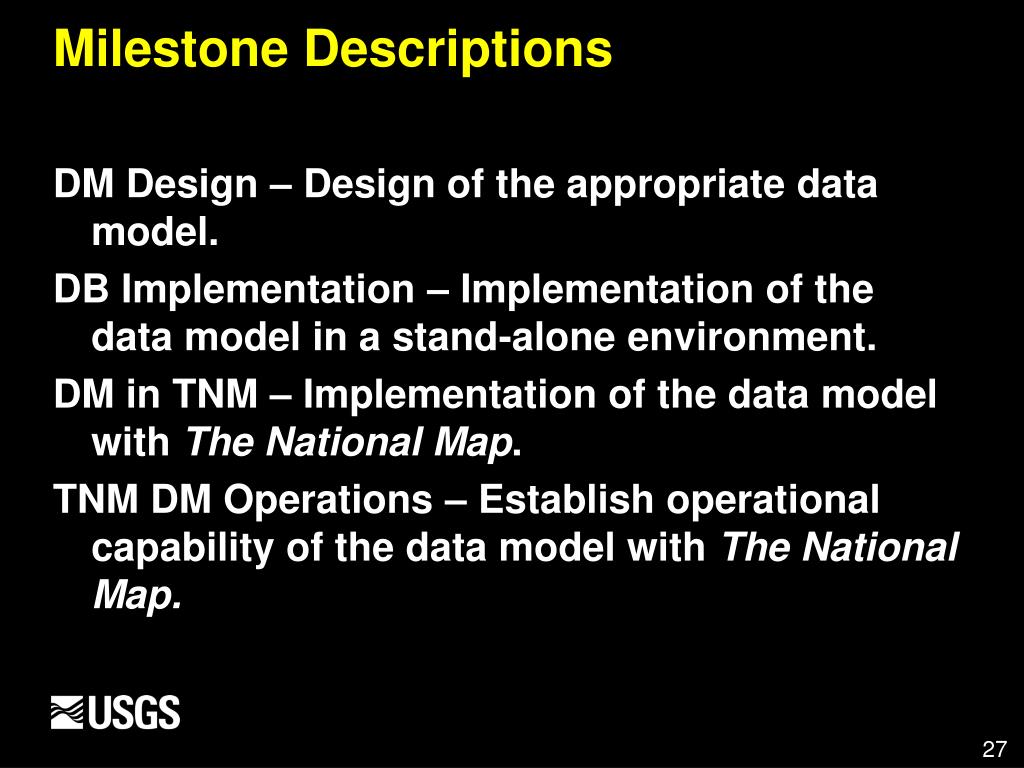 Milestone Descriptions

DM Design – Design of the appropriate data model.

DB Implementation – Implementation of the data model in a stand-alone environment.

DM in TNM – Implementation of the data model with The National Map.

TNM DM Operations – Establish operational capability of the data model with The National Map.

USGS

27